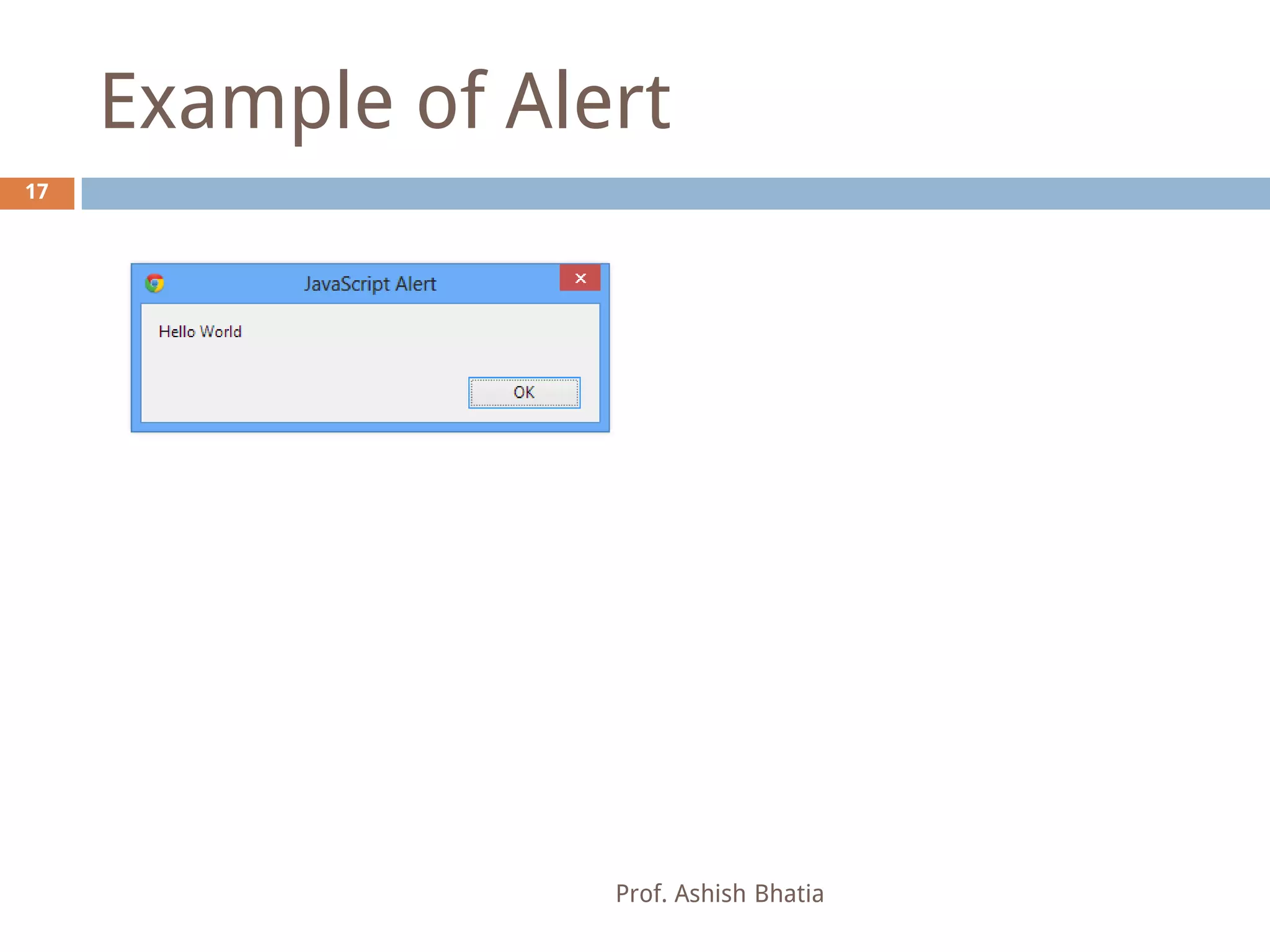 Example of Alert

17

JavaScript Alert
×

Hello World

OK

Prof. Ashish Bhatia